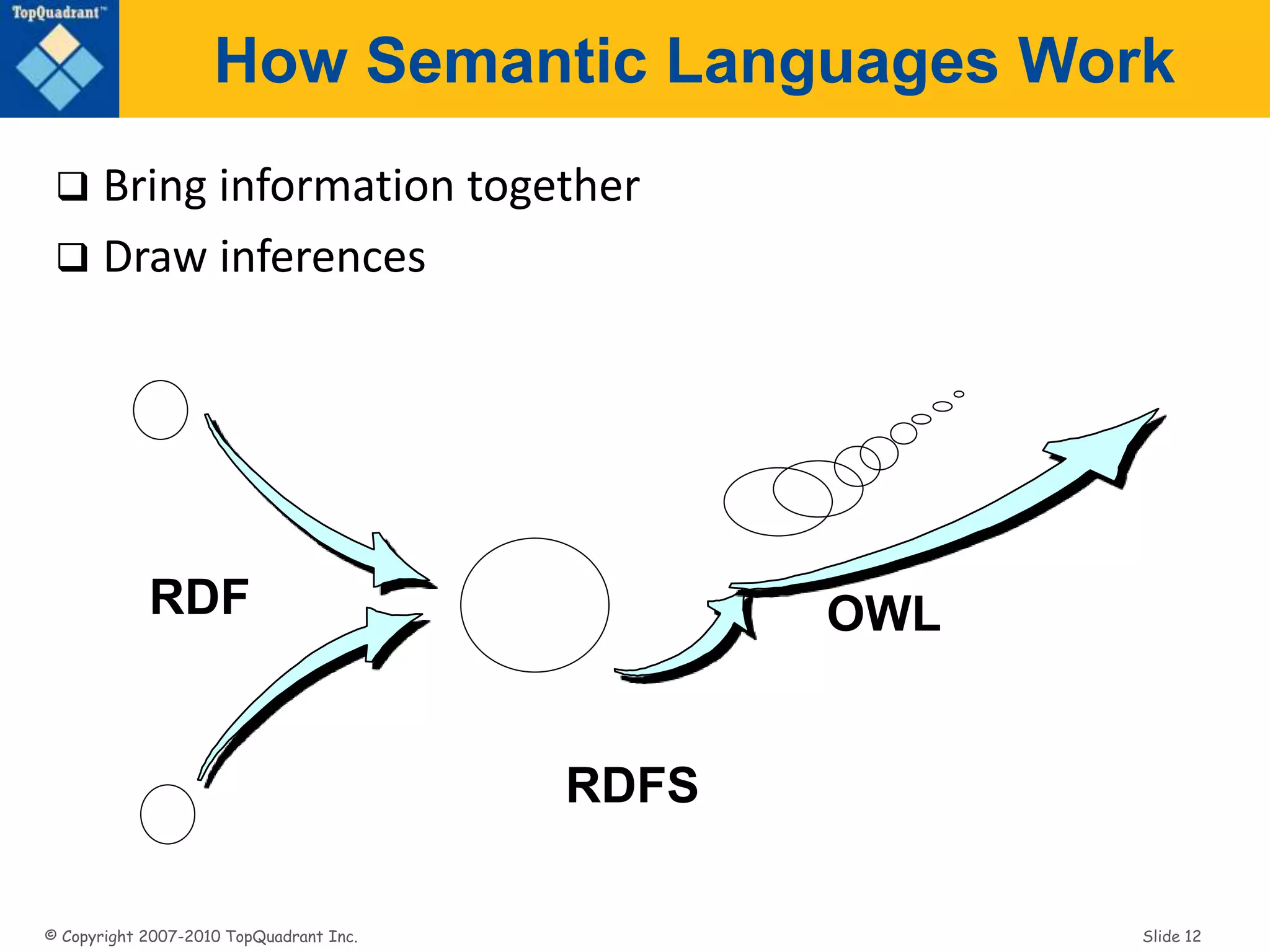 TopQuadrant™

How Semantic Languages Work

❑ Bring information together

❑ Draw inferences

RDF

OWL

RDFS

© Copyright 2007-2010 TopQuadrant Inc.

Slide 12